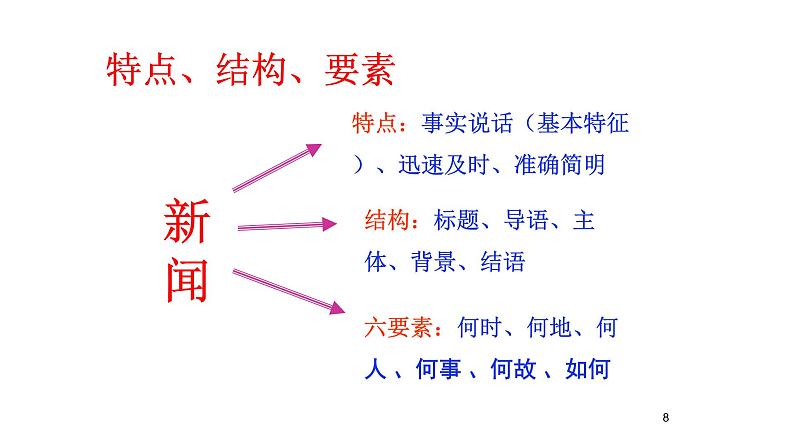 特点、结构、要素

新闻

特点：事实说话（基本特征）、迅速及时、准确简明

结构：标题、导语、主体、背景、结语

六要素：何时、何地、何人 、何事 、何故 、如何

8